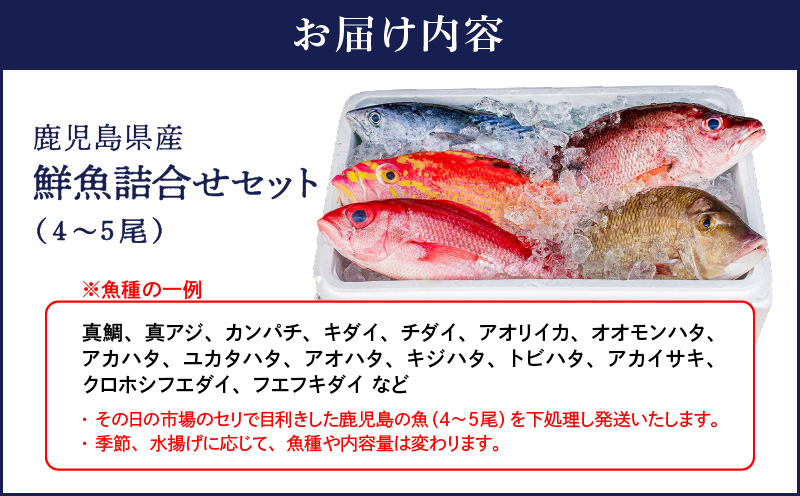 お届け内容

鹿児島県産
鮮魚詰合せセット
（4～5尾）

※魚種の一例

真鯛、真アジ、カンパチ、キダイ、チダイ、アオリイカ、オオモンハタ、アカハタ、ユカタハタ、アオハタ、キジハタ、トビハタ、アカイサキ、クロホシフエダイ、フエフキダイ など

・その日の市場のセリで目利きした鹿児島の魚（4～5尾）を下処理し発送いたします。
・季節、水揚げに応じて、魚種や内容量は変わります。